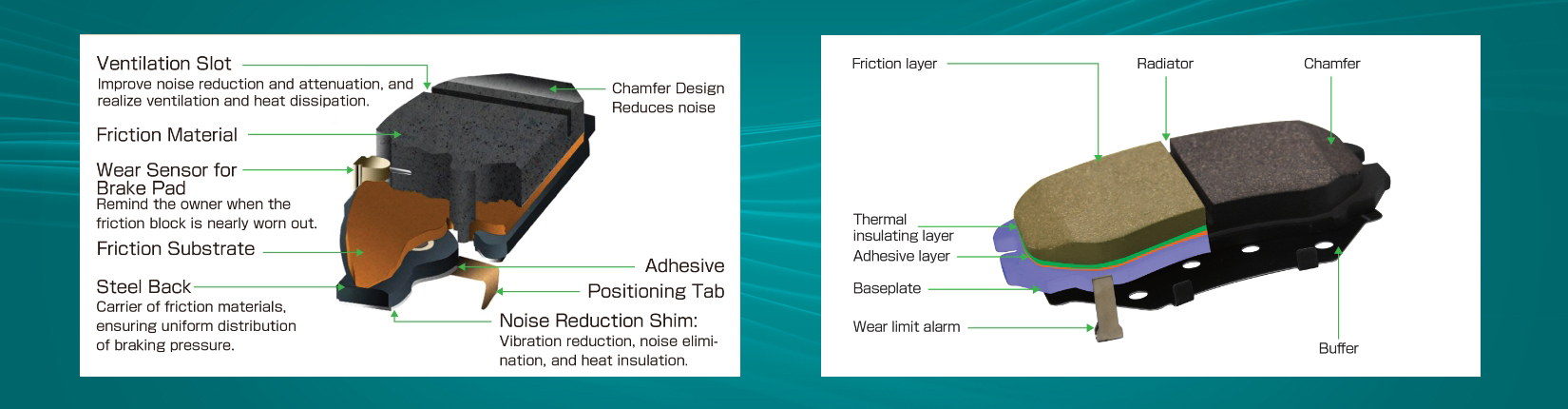 Ventilation Slot
Improve noise reduction and attenuation, and realize ventilation and heat dissipation.

Friction Material

Wear Sensor for Brake Pad
Remind the owner when the friction block is nearly worn out.

Friction Substrate

Steel Back
Carrier of friction materials, ensuring uniform distribution of braking pressure.

Chamfer Design
Reduces noise

Adhesive

Positioning Tab

Noise Reduction Shim:
Vibration reduction, noise elimination, and heat insulation.

Friction layer

Radiator

Chamfer

Thermal insulating layer

Adhesive layer

Baseplate

Wear limit alarm

Buffer